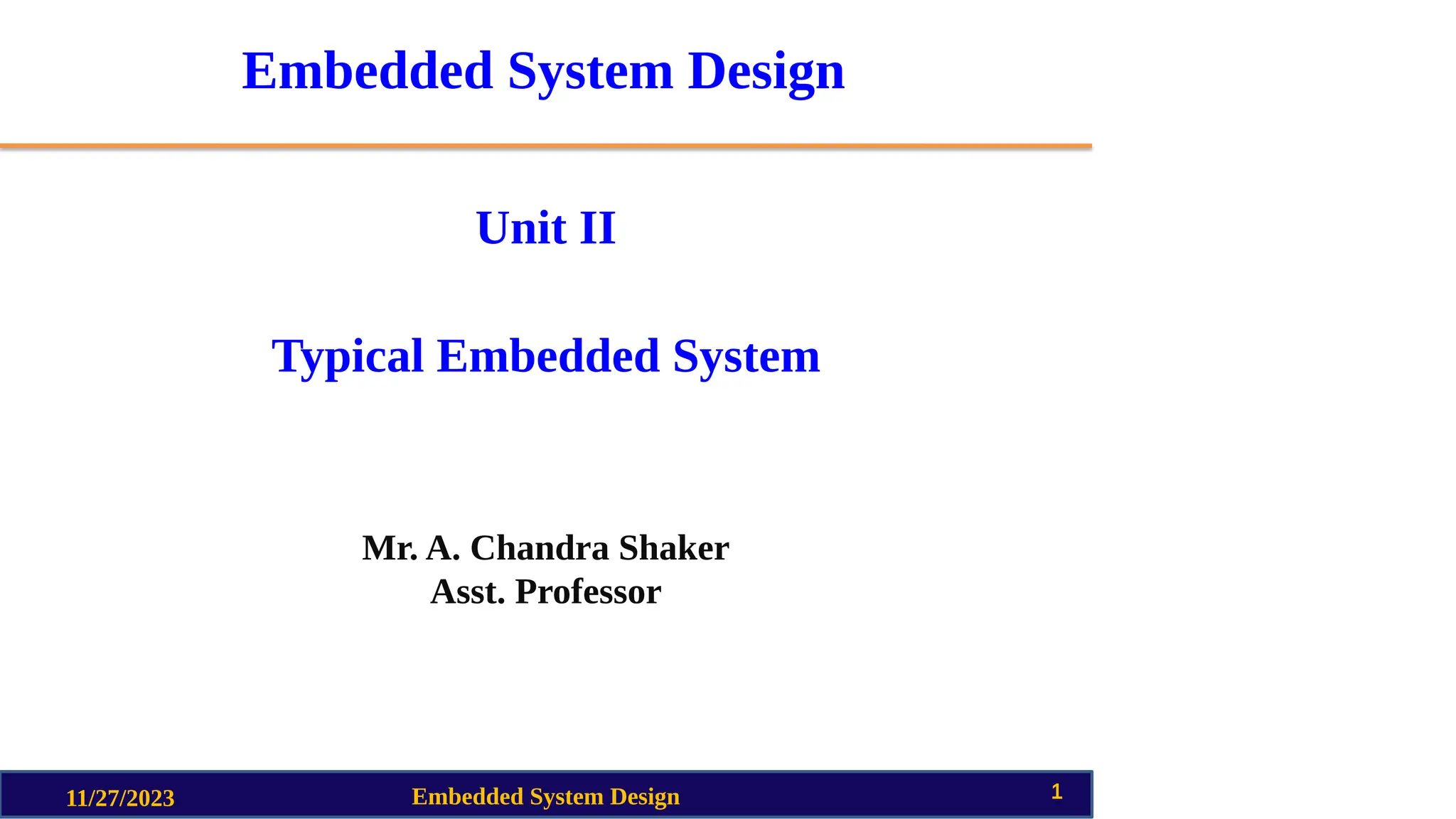 Embedded System Design

Unit II

Typical Embedded System

Mr. A. Chandra Shaker
Asst. Professor

11/27/2023 Embedded System Design 1